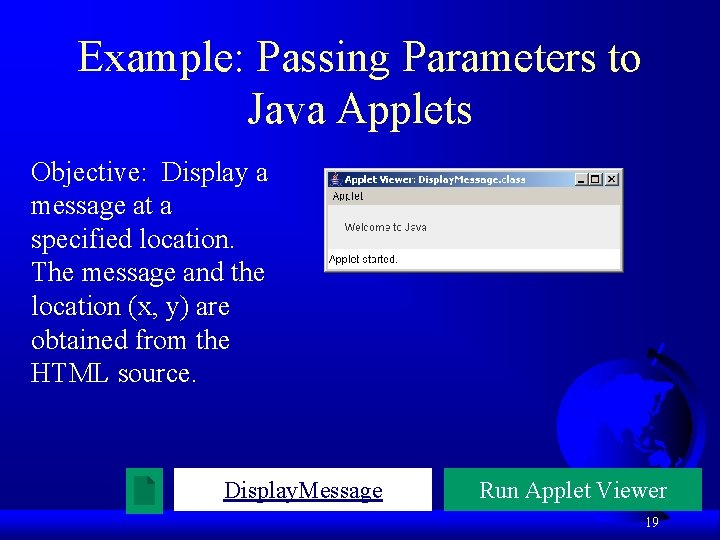 Example: Passing Parameters to Java Applets

Objective: Display a message at a specified location. The message and the location (x, y) are obtained from the HTML source.

Applet Viewer: DisplayMessage.class

Applet

Welcome to Java

Applet started.

DisplayMessage

Run Applet Viewer

19